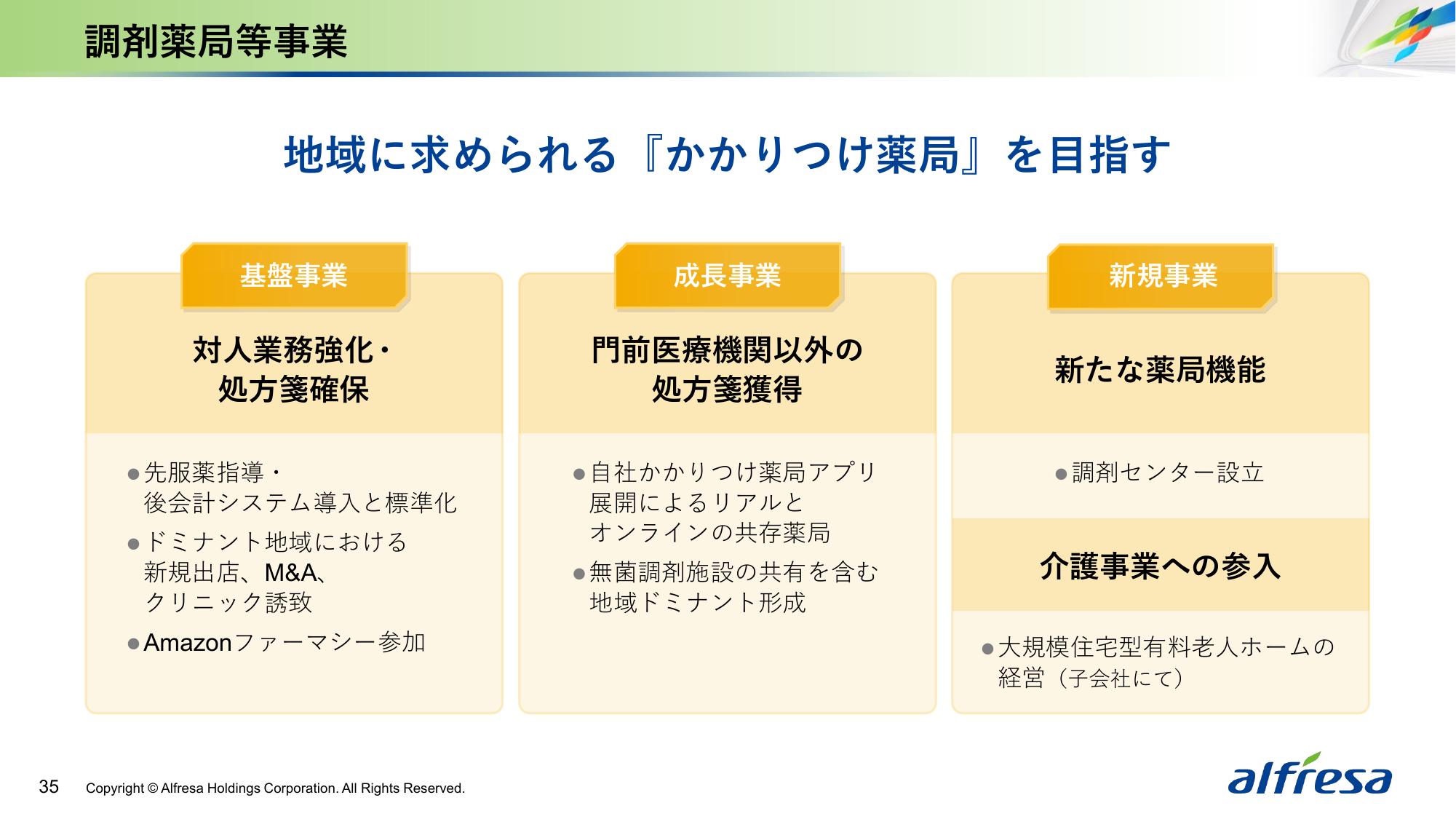 調剤薬局等事業

地域に求められる『かかりつけ薬局』を目指す

基盤事業

対人業務強化・処方箋確保

●先服薬指導・後会計システム導入と標準化

●ドミナント地域における新規出店、M&A、クリニック誘致

●Amazonファーマシー参加

成長事業

門前医療機関以外の処方箋獲得

●自社かかりつけ薬局アプリ展開によるリアルとオンラインの共存薬局

●無菌調剤施設の共有を含む地域ドミナント形成

新規事業

新たな薬局機能

●調剤センター設立

介護事業への参入

●大規模住宅型有料老人ホームの経営（子会社にて）

35 Copyright © Alfresa Holdings Corporation. All Rights Reserved.

alfresa